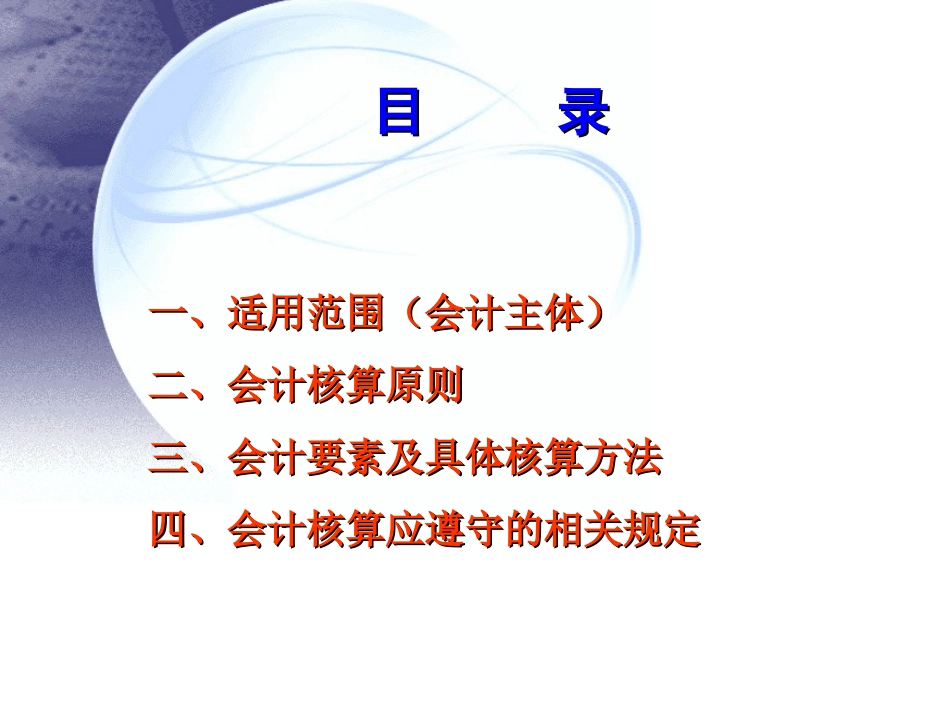 目　　录

一、适用范围（会计主体）

二、会计核算原则

三、会计要素及具体核算方法

四、会计核算应遵守的相关规定